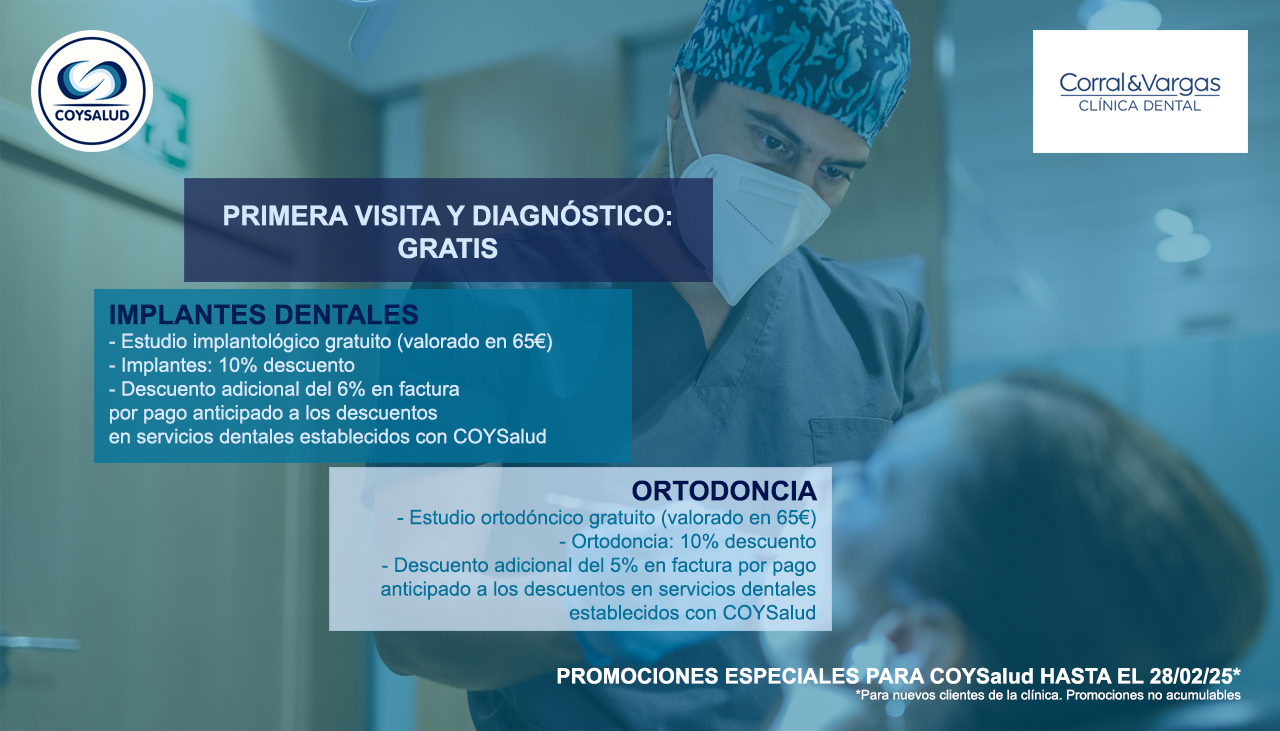 COYSALUD

Corral&Vargas
CLÍNICA DENTAL

PRIMERA VISITA Y DIAGNÓSTICO: GRATIS

IMPLANTES DENTALES
- Estudio implantológico gratuito (valorado en 65€)
- Implantes: 10% descuento
- Descuento adicional del 6% en factura por pago anticipado a los descuentos en servicios dentales establecidos con COYSalud

ORTODONCIA
- Estudio ortodóncico gratuito (valorado en 65€)
- Ortodoncia: 10% descuento
- Descuento adicional del 5% en factura por pago anticipado a los descuentos en servicios dentales establecidos con COYSalud

PROMOCIONES ESPECIALES PARA COYSalud HASTA EL 28/02/25*
*Para nuevos clientes de la clínica. Promociones no acumulables